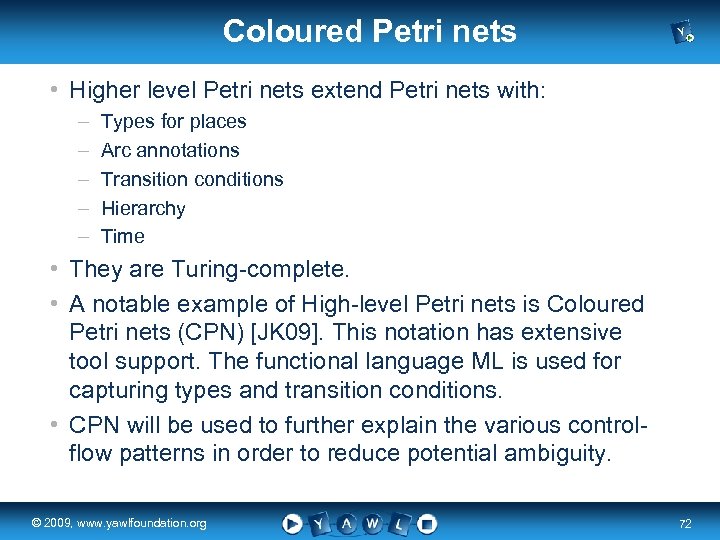 Coloured Petri nets

• Higher level Petri nets extend Petri nets with:
– Types for places
– Arc annotations
– Transition conditions
– Hierarchy
– Time

• They are Turing-complete.

• A notable example of High-level Petri nets is Coloured Petri nets (CPN) [JK09]. This notation has extensive tool support. The functional language ML is used for capturing types and transition conditions.

• CPN will be used to further explain the various control-flow patterns in order to reduce potential ambiguity.

© 2009, www.yawlfoundation.org

Y A W L

72